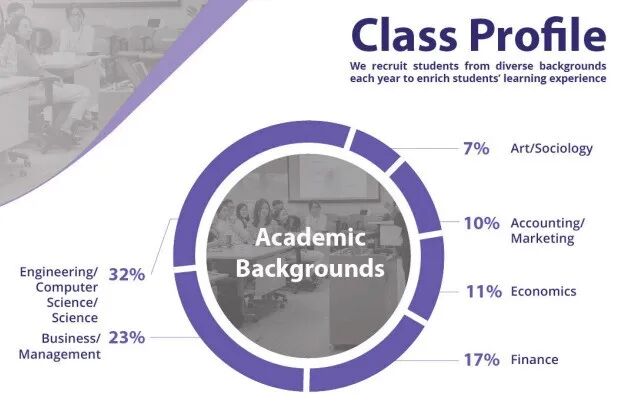 Class Profile

We recruit students from diverse backgrounds each year to enrich students' learning experience

Academic Backgrounds

7% Art/Sociology

10% Accounting/ Marketing

11% Economics

17% Finance

Engineering/ Computer Science/ Science 32%

Business/ Management 23%